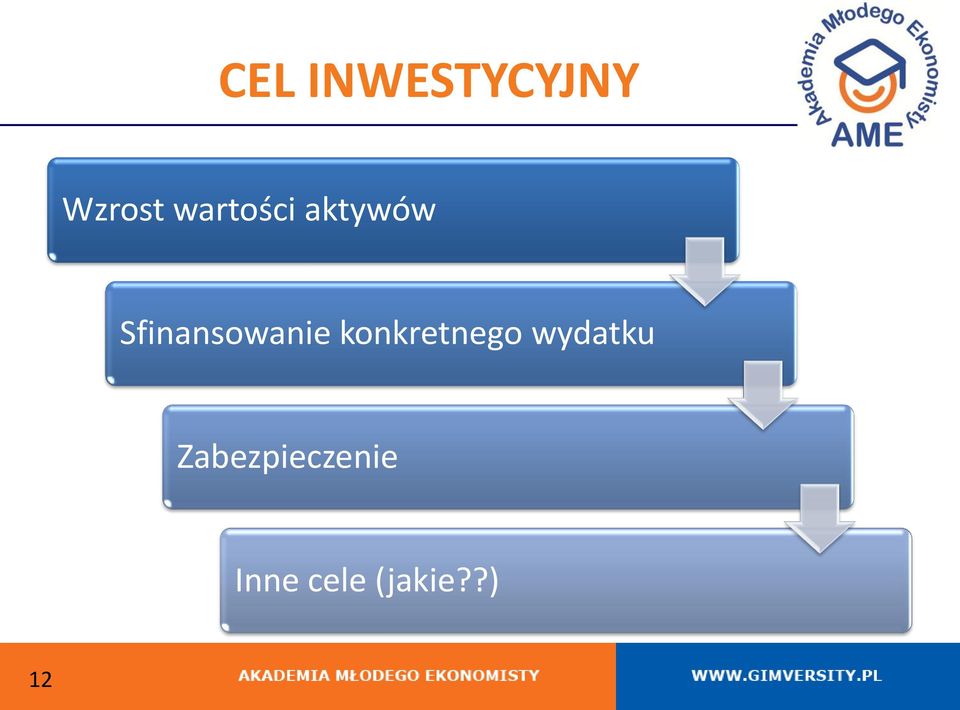 CEL INWESTYCYJNY

Akademia Młodego Ekonomisty
AME

Wzrost wartości aktywów

Sfinansowanie konkretnego wydatku

Zabezpieczenie

Inne cele (jakie??)

12
AKADEMIA MŁODEGO EKONOMISTY
WWW.GIMVERSITY.PL